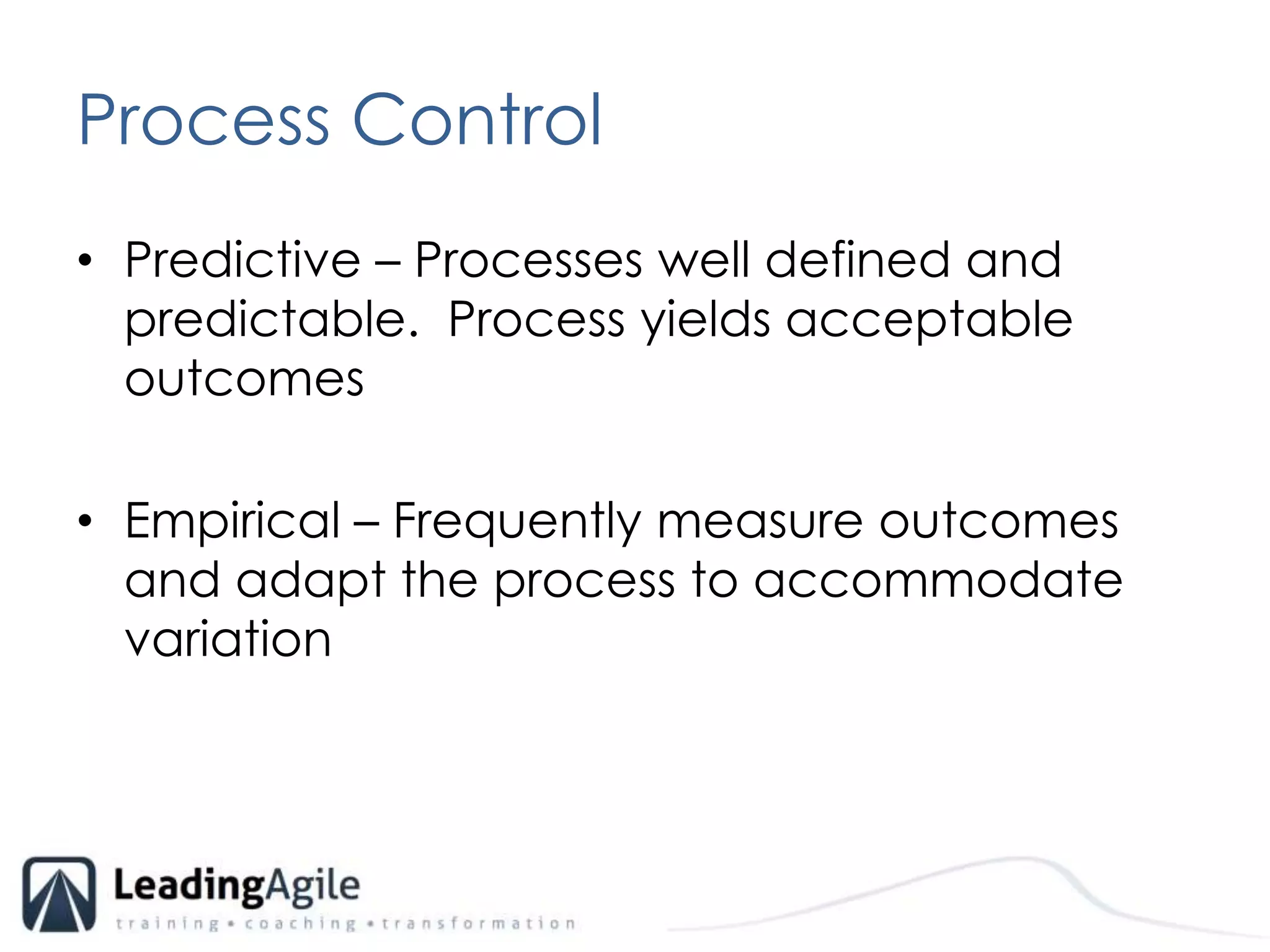 Process Control

• Predictive – Processes well defined and predictable. Process yields acceptable outcomes

• Empirical – Frequently measure outcomes and adapt the process to accommodate variation

LeadingAgile
training • coaching • transformation